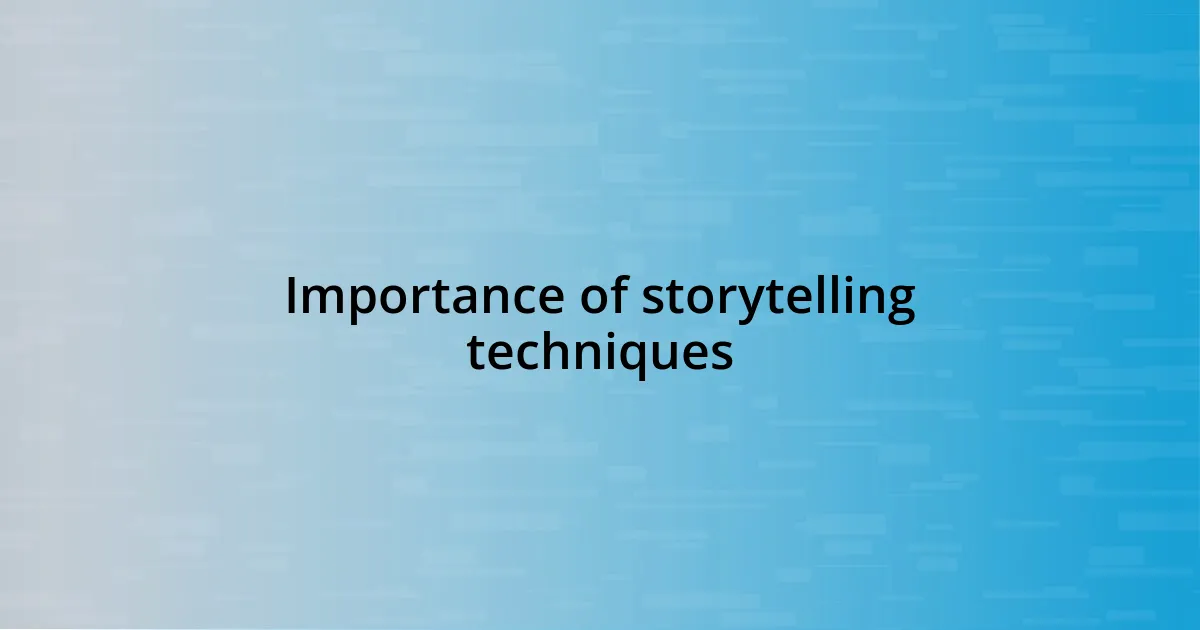 Importance of storytelling techniques